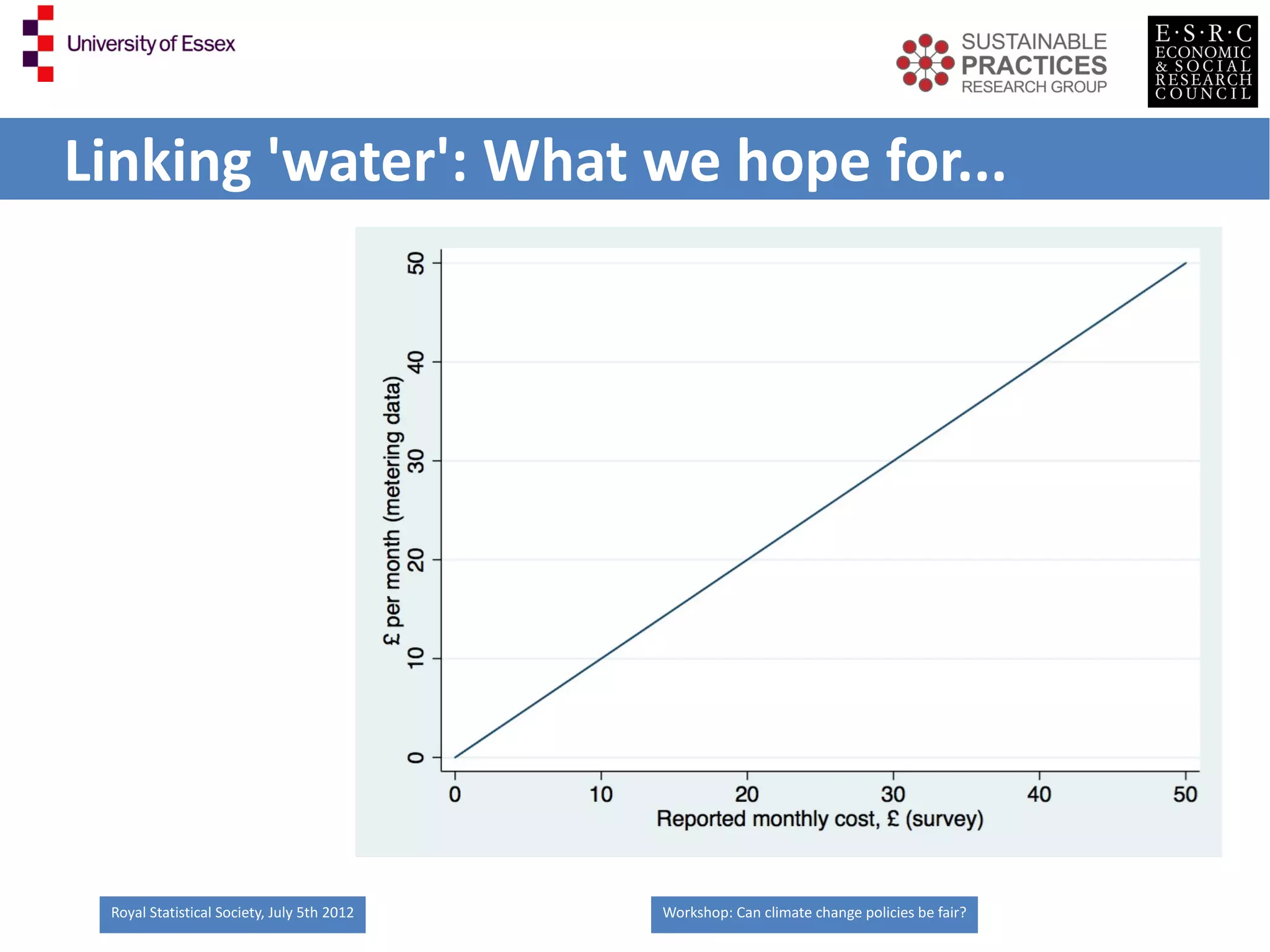 University of Essex

SUSTAINABLE PRACTICES RESEARCH GROUP

E·S·R·C
ECONOMIC & SOCIAL RESEARCH COUNCIL

Linking 'water': What we hope for...

£ per month (metering data)

50
40
30
20
10
0

0 10 20 30 40 50

Reported monthly cost, £ (survey)

Royal Statistical Society, July 5th 2012

Workshop: Can climate change policies be fair?